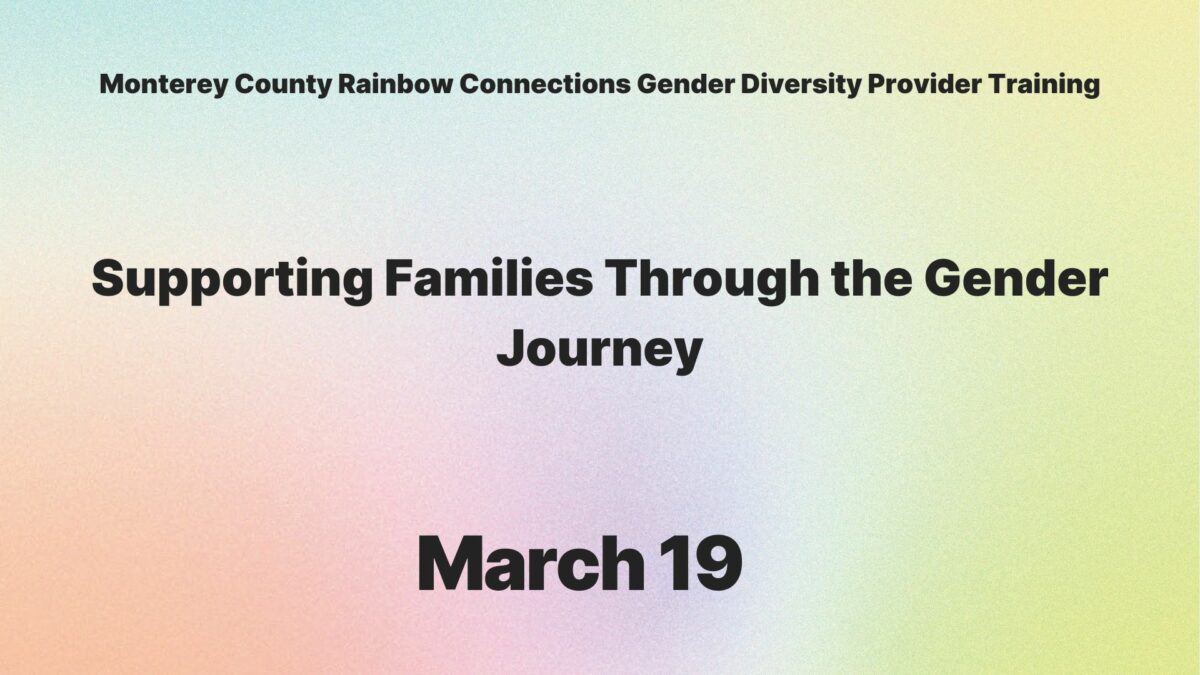 Monterey County Rainbow Connections Gender Diversity Provider Training

Supporting Families Through the Gender Journey

March 19